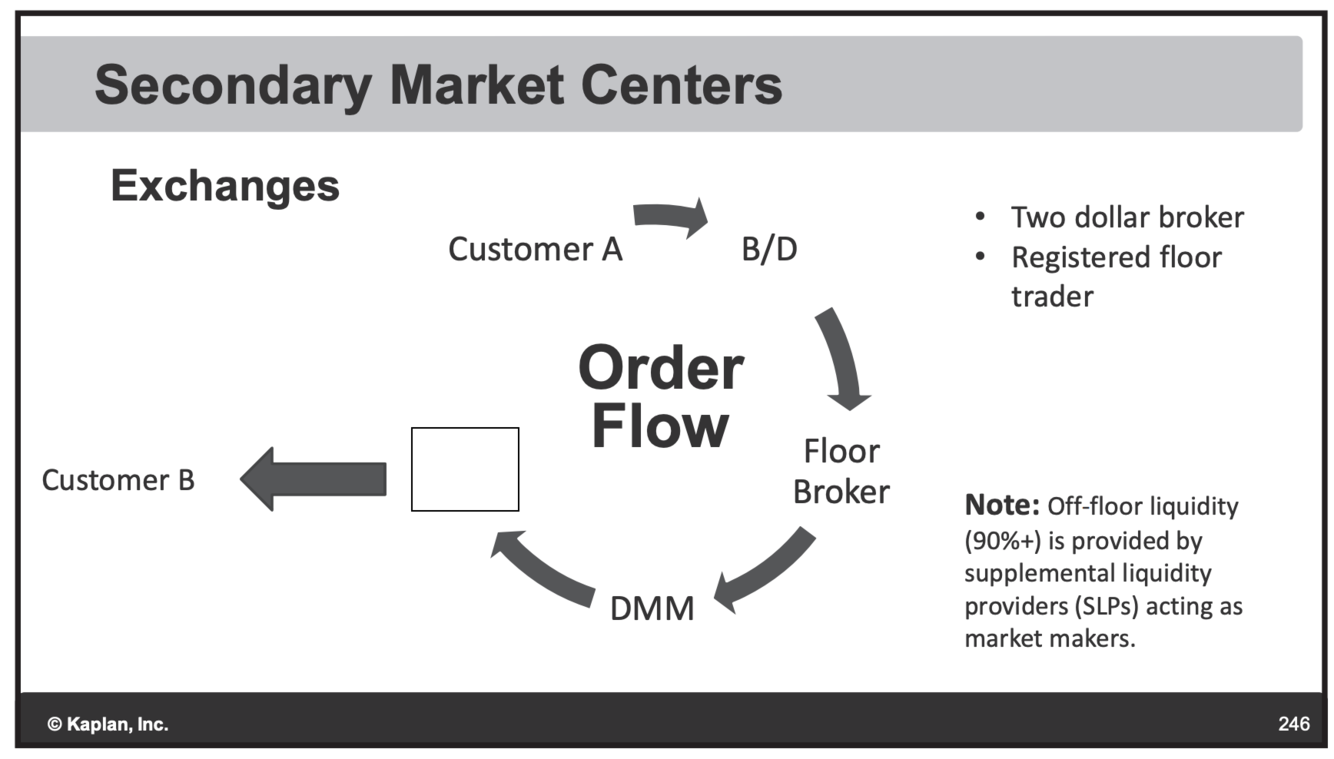 Secondary Market Centers

Exchanges

Customer A

B/D

Order Flow

Floor Broker

DMM

Customer B

• Two dollar broker
• Registered floor trader

**Note:** Off-floor liquidity (90%+) is provided by supplemental liquidity providers (SLPs) acting as market makers.

© Kaplan, Inc.

246